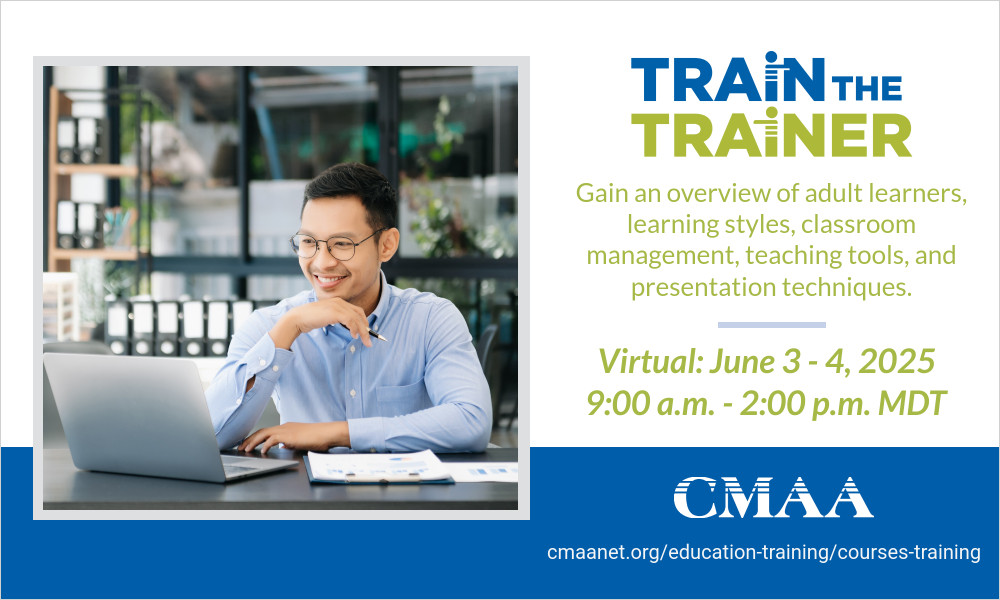 TRAIN THE TRAINER

Gain an overview of adult learners, learning styles, classroom management, teaching tools, and presentation techniques.

Virtual: June 3 - 4, 2025
9:00 a.m. - 2:00 p.m. MDT

CMAA

cmaanet.org/education-training/courses-training